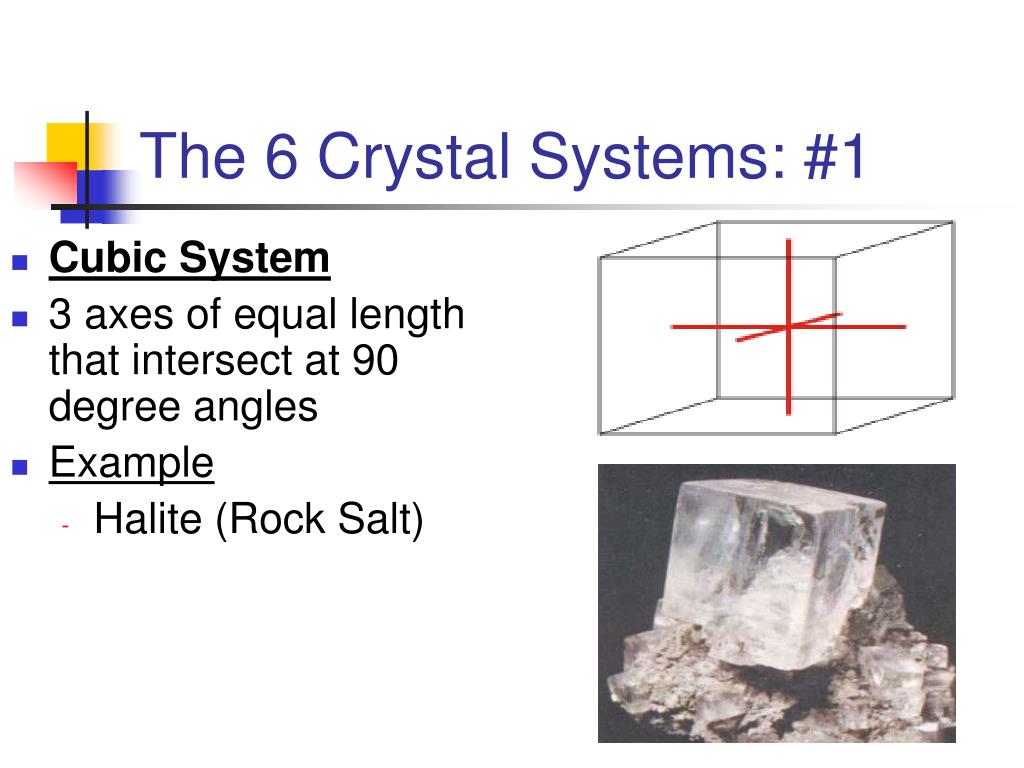 The 6 Crystal Systems: #1

- Cubic System
- 3 axes of equal length that intersect at 90 degree angles
- Example
  - Halite (Rock Salt)